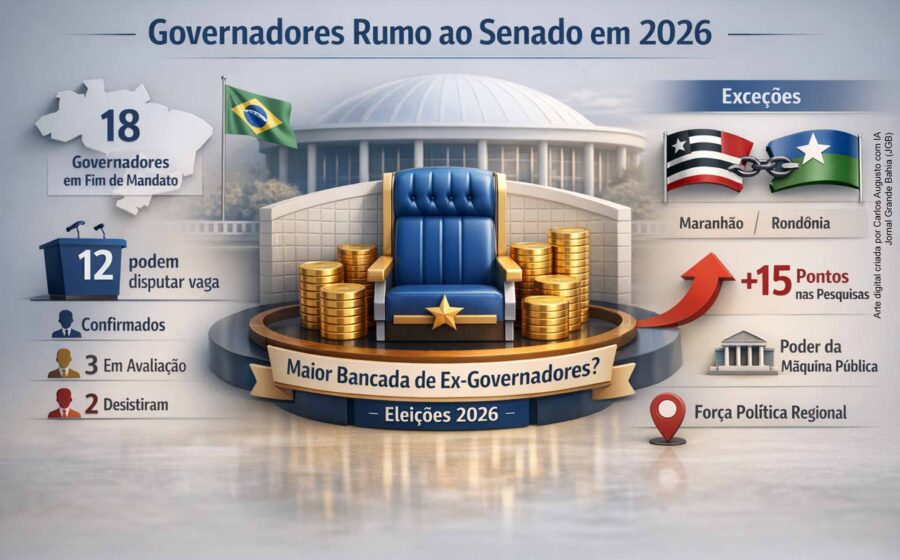 Governadores Rumo ao Senado em 2026

18
Governadores em Fim de Mandato

12 podem disputar vaga

Confirmados

3 Em Avaliação

2 Desistiram

Maior Bancada de Ex-Governadores?

Eleições 2026

Exceções

Maranhão / Rondônia

+15 Pontos nas Pesquisas

Poder da Máquina Pública

Força Política Regional

Arte digital criada por Carlos Augusto com IA Jornal Grande Bahia (JGB)